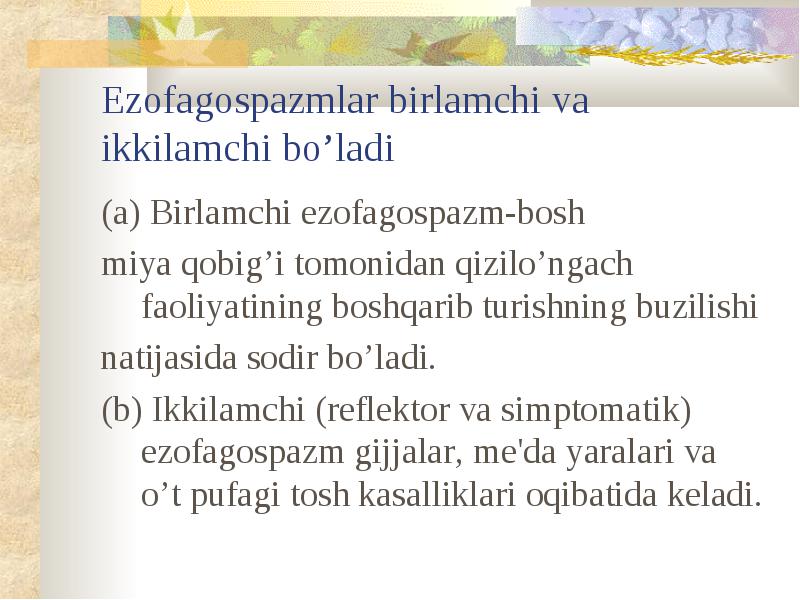 Ezofagospazmlar birlamchi va ikkilamchi bo’ladi

(a) Birlamchi ezofagospazm-bosh

miya qobig’i tomonidan qizilo’ngach faoliyatining boshqarib turishning buzilishi

natijasida sodir bo’ladi.

(b) Ikkilamchi (reflektor va simptomatik) ezofagospazm gijjalar, me'da yaralari va o’t pufagi tosh kasalliklari oqibatida keladi.